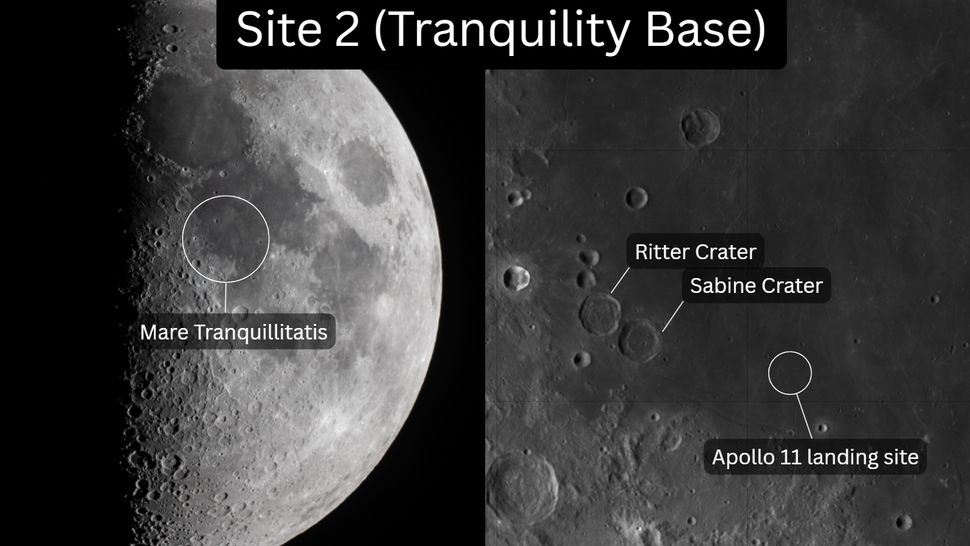 Site 2 (Tranquility Base)

Mare Tranquillitatis

Ritter Crater

Sabine Crater

Apollo 11 landing site